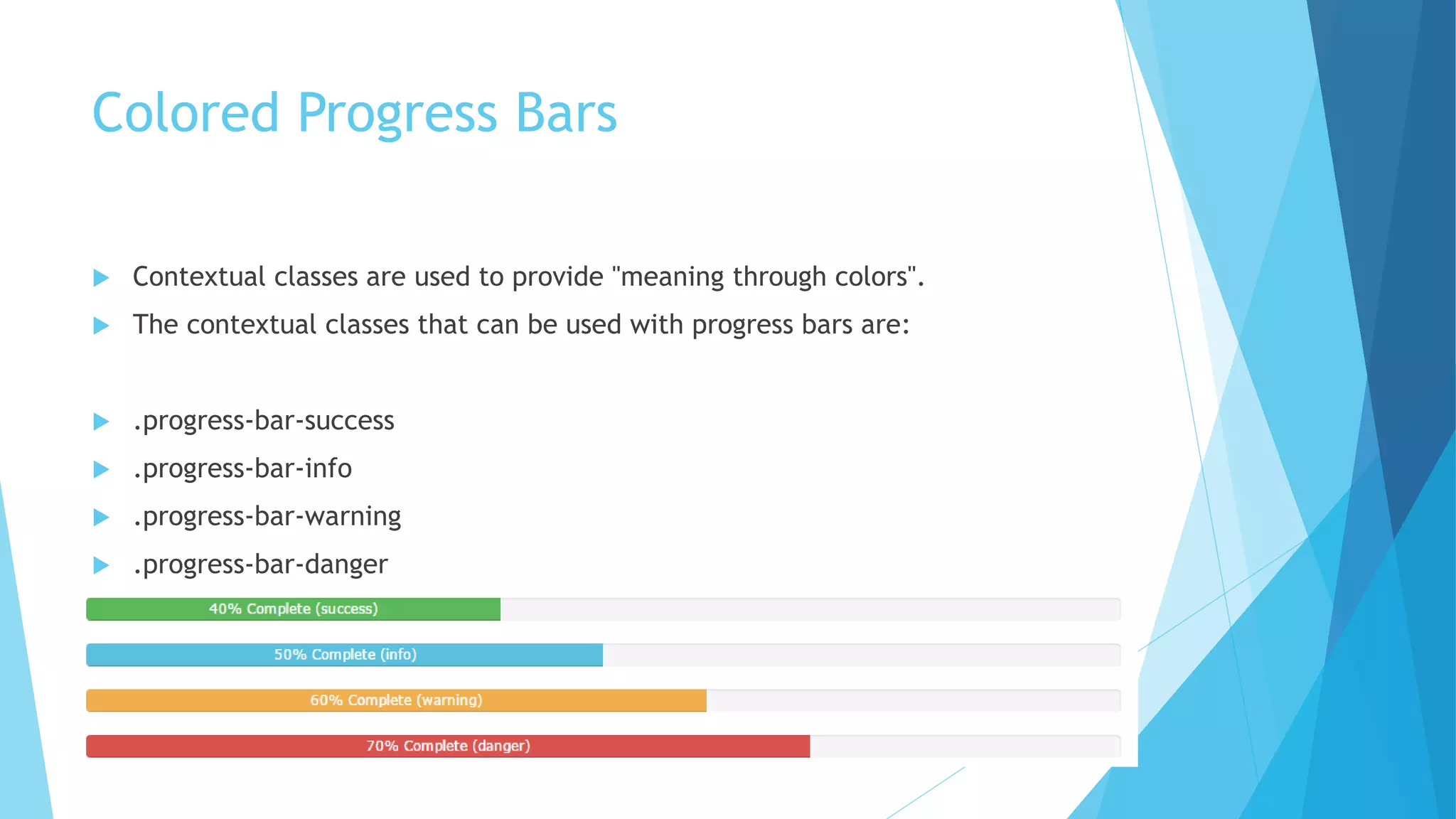 Colored Progress Bars

Contextual classes are used to provide "meaning through colors".

The contextual classes that can be used with progress bars are:

.progress-bar-success

.progress-bar-info

.progress-bar-warning

.progress-bar-danger

40% Complete (success)

50% Complete (info)

60% Complete (warning)

70% Complete (danger)